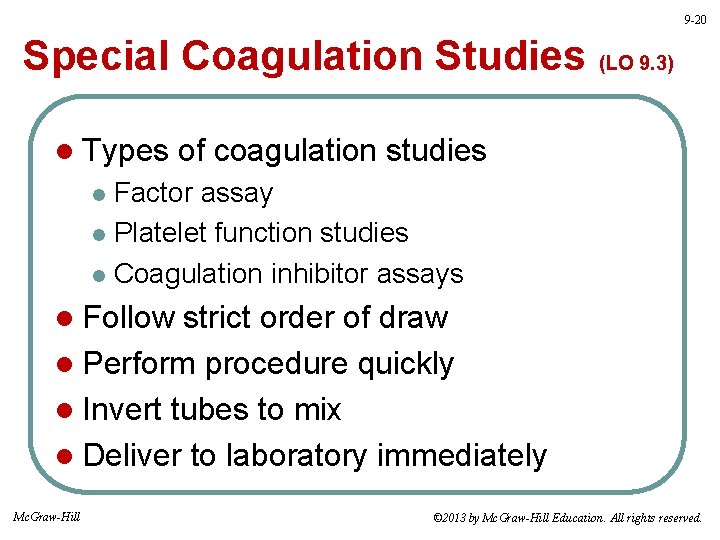 9-20

Special Coagulation Studies (LO 9.3)

- Types of coagulation studies
  - Factor assay
  - Platelet function studies
  - Coagulation inhibitor assays
- Follow strict order of draw
- Perform procedure quickly
- Invert tubes to mix
- Deliver to laboratory immediately

McGraw-Hill

©2013 by McGraw-Hill Education. All rights reserved.